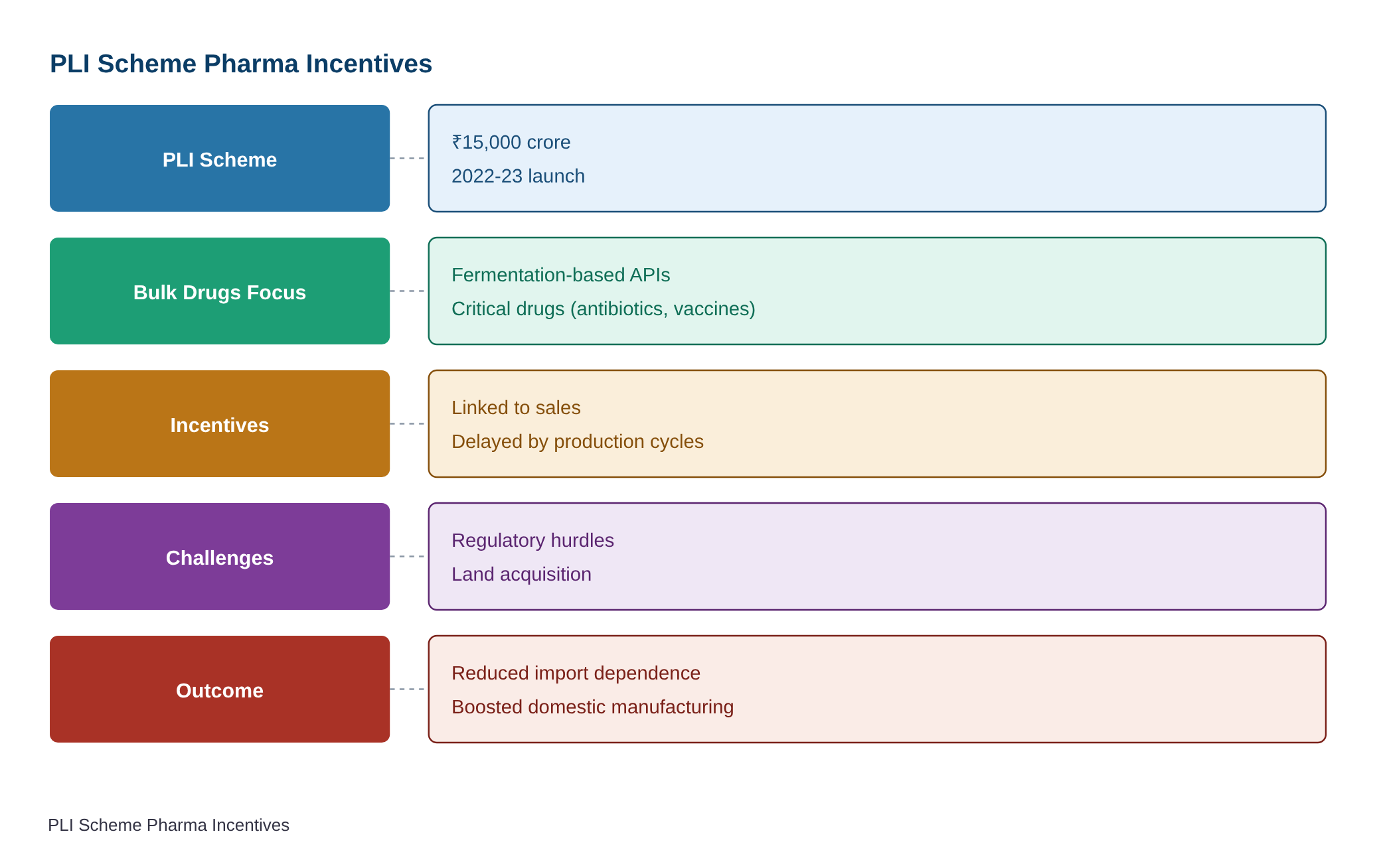 PLI Scheme Pharma Incentives

PLI Scheme

₹15,000 crore
2022-23 launch

Bulk Drugs Focus

Fermentation-based APIs
Critical drugs (antibiotics, vaccines)

Incentives

Linked to sales
Delayed by production cycles

Challenges

Regulatory hurdles
Land acquisition

Outcome

Reduced import dependence
Boosted domestic manufacturing

PLI Scheme Pharma Incentives